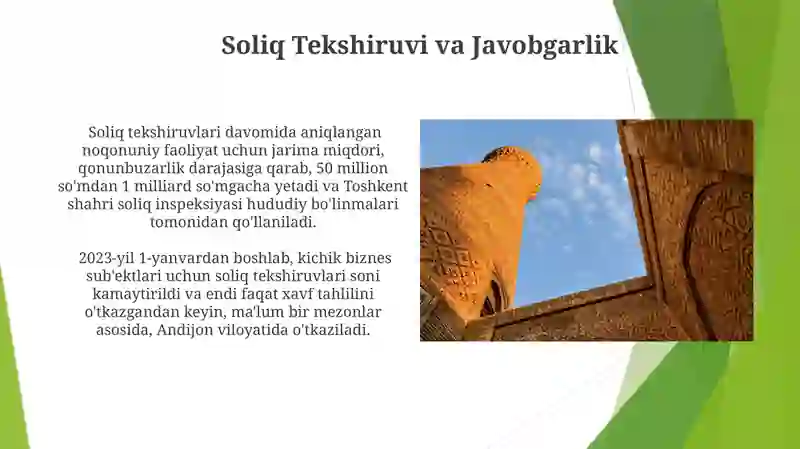 Soliq Tekshiruvi va Javobgarlik

Soliq tekshiruvlari davomida aniqlangan noqonuniy faoliyat uchun jarima miqdori, qonunbuzarlik darajasiga qarab, 50 million so'mdan 1 milliard so'mgacha yetadi va Toshkent shahri soliq inspeksiyasi hududiy bo'linmalari tomonidan qo'llaniladi.

2023-yil 1-yanvardan boshlab, kichik biznes sub'ektlari uchun soliq tekshiruvlari soni kamaytirildi va endi faqat xavf tahlilini o'tkazgandan keyin, ma'lum bir mezonlar asosida, Andijon viloyatida o'tkaziladi.